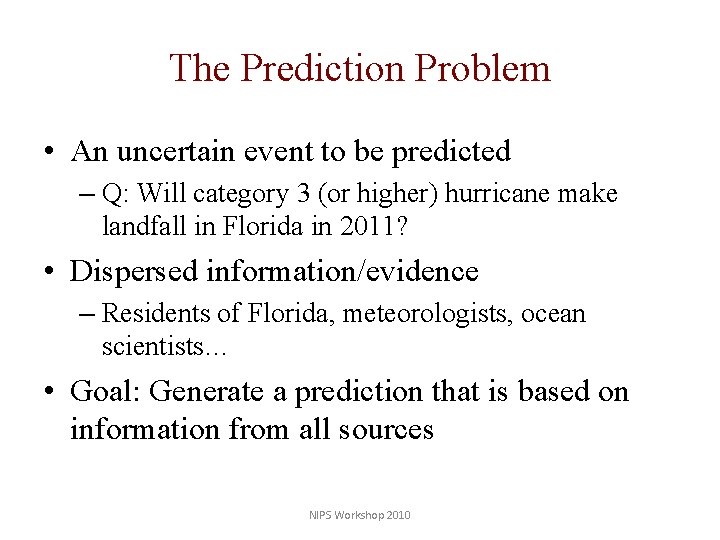 The Prediction Problem

• An uncertain event to be predicted
– Q: Will category 3 (or higher) hurricane make landfall in Florida in 2011?

• Dispersed information/evidence
– Residents of Florida, meteorologists, ocean scientists…

• Goal: Generate a prediction that is based on information from all sources

NIPS Workshop 2010